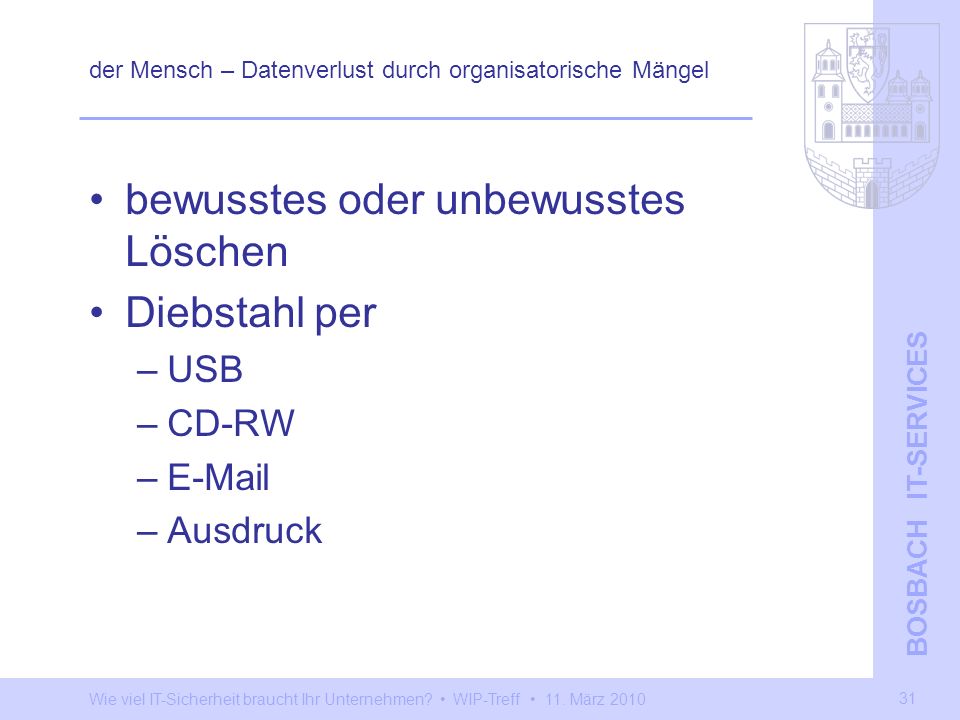 der Mensch – Datenverlust durch organisatorische Mängel

• bewusstes oder unbewusstes Löschen
• Diebstahl per
– USB
– CD-RW
– E-Mail
– Ausdruck

BOSBACH IT-SERVICES

Wie viel IT-Sicherheit braucht Ihr Unternehmen? • WIP-Treff • 11. März 2010

31